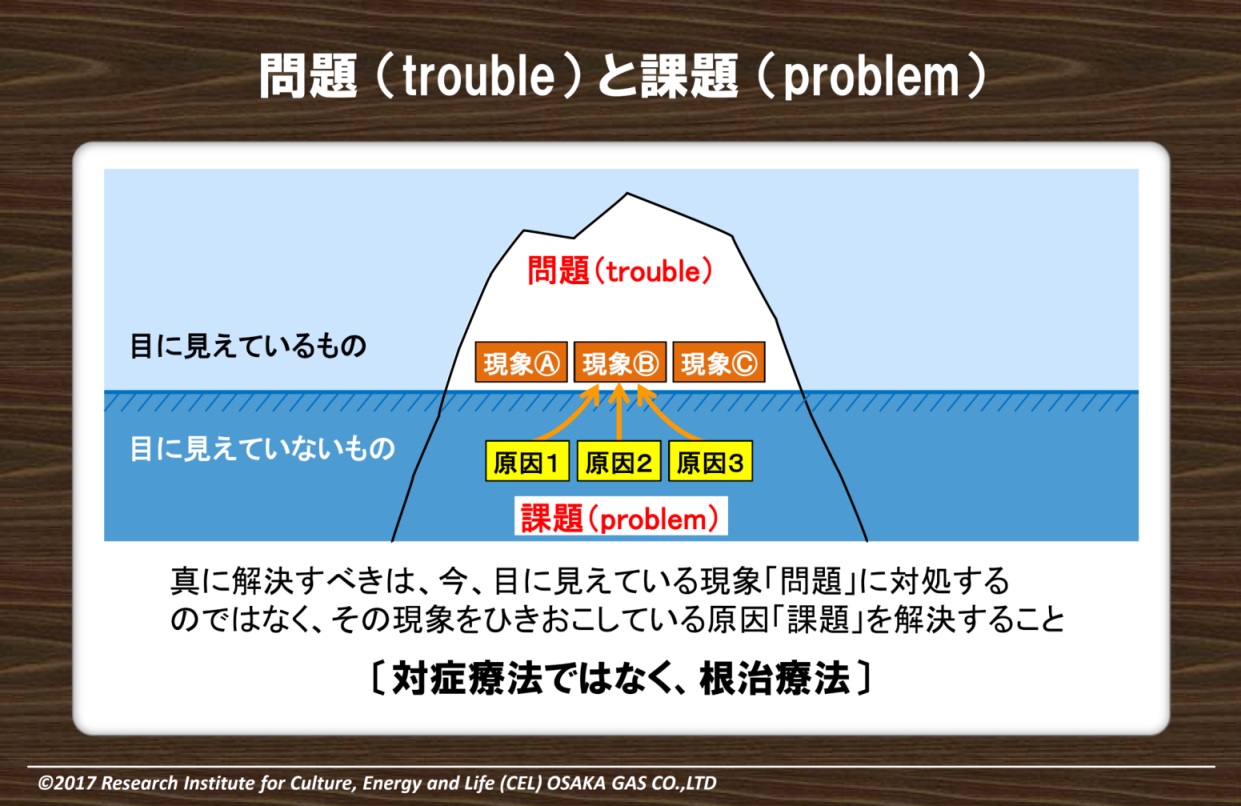 問題（trouble）と課題（problem）

問題（trouble）

目に見えているもの

現象Ⓐ 現象Ⓑ 現象Ⓒ

目に見えていないもの

原因1 原因2 原因3

課題（problem）

真に解決すべきは、今、目に見えている現象「問題」に対処するのではなく、その現象をひきおこしている原因「課題」を解決すること

〔対症療法ではなく、根治療法〕

©2017 Research Institute for Culture, Energy and Life (CEL) OSAKA GAS CO.,LTD